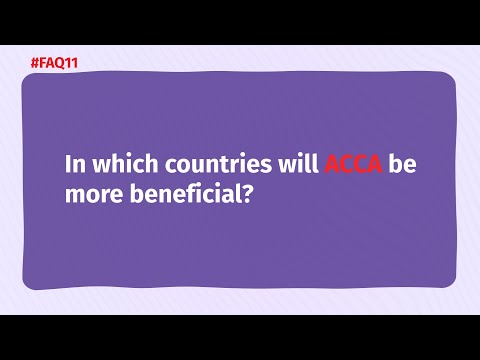 #FAQ11

In which countries will ACCA be more beneficial?